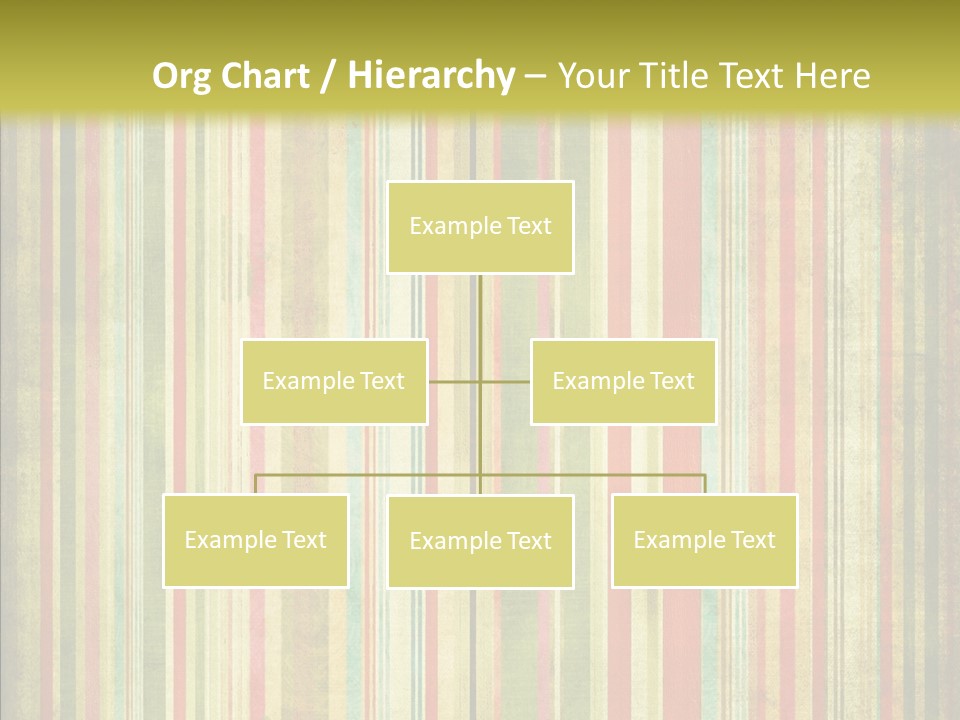 Org Chart / Hierarchy – Your Title Text Here

Example Text

Example Text

Example Text

Example Text

Example Text

Example Text